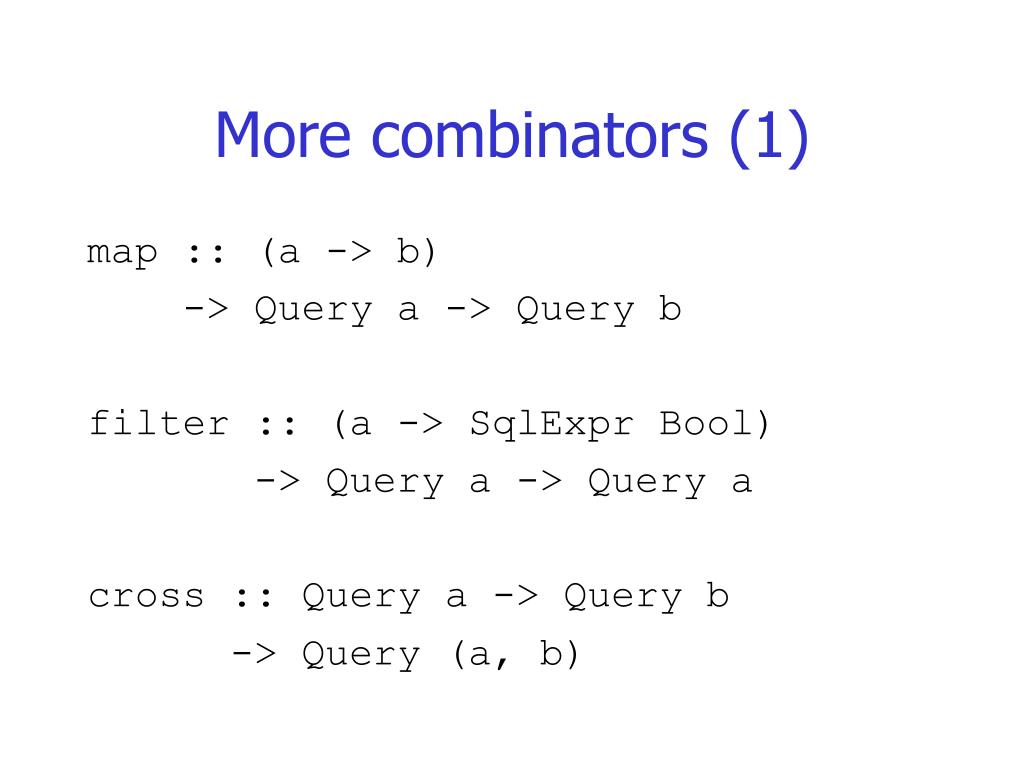 More combinators (1)

map :: (a -> b)
    -> Query a -> Query b

filter :: (a -> SqlExpr Bool)
       -> Query a -> Query a

cross :: Query a -> Query b
      -> Query (a, b)